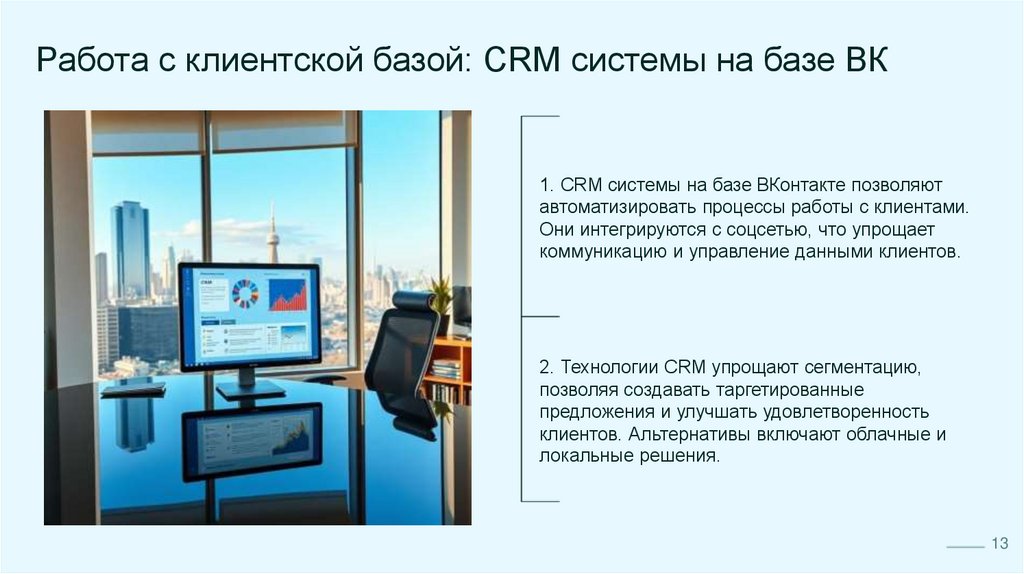 Работа с клиентской базой: CRM системы на базе ВК

CRM

1. CRM системы на базе ВКонтакте позволяют автоматизировать процессы работы с клиентами. Они интегрируются с соцсетью, что упрощает коммуникацию и управление данными клиентов.

2. Технологии CRM упрощают сегментацию, позволяя создавать таргетированные предложения и улучшать удовлетворенность клиентов. Альтернативы включают облачные и локальные решения.

13